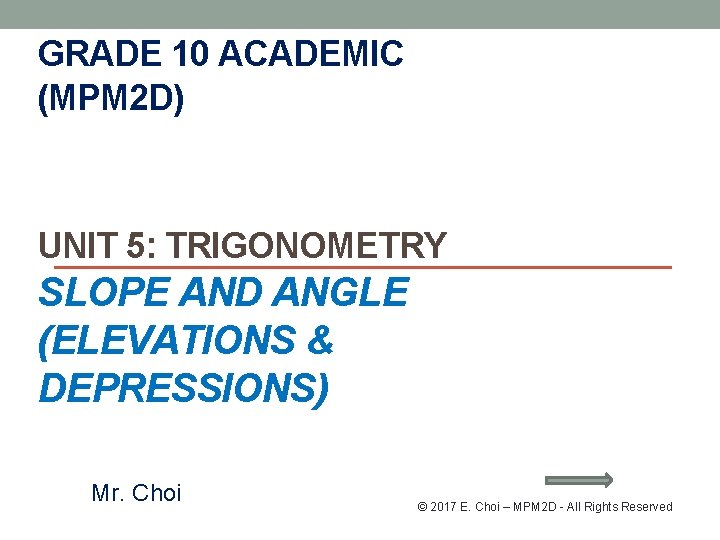 GRADE 10 ACADEMIC (MPM2D)

UNIT 5: TRIGONOMETRY

SLOPE AND ANGLE (ELEVATIONS & DEPRESSIONS)

Mr. Choi

© 2017 E. Choi – MPM2D - All Rights Reserved